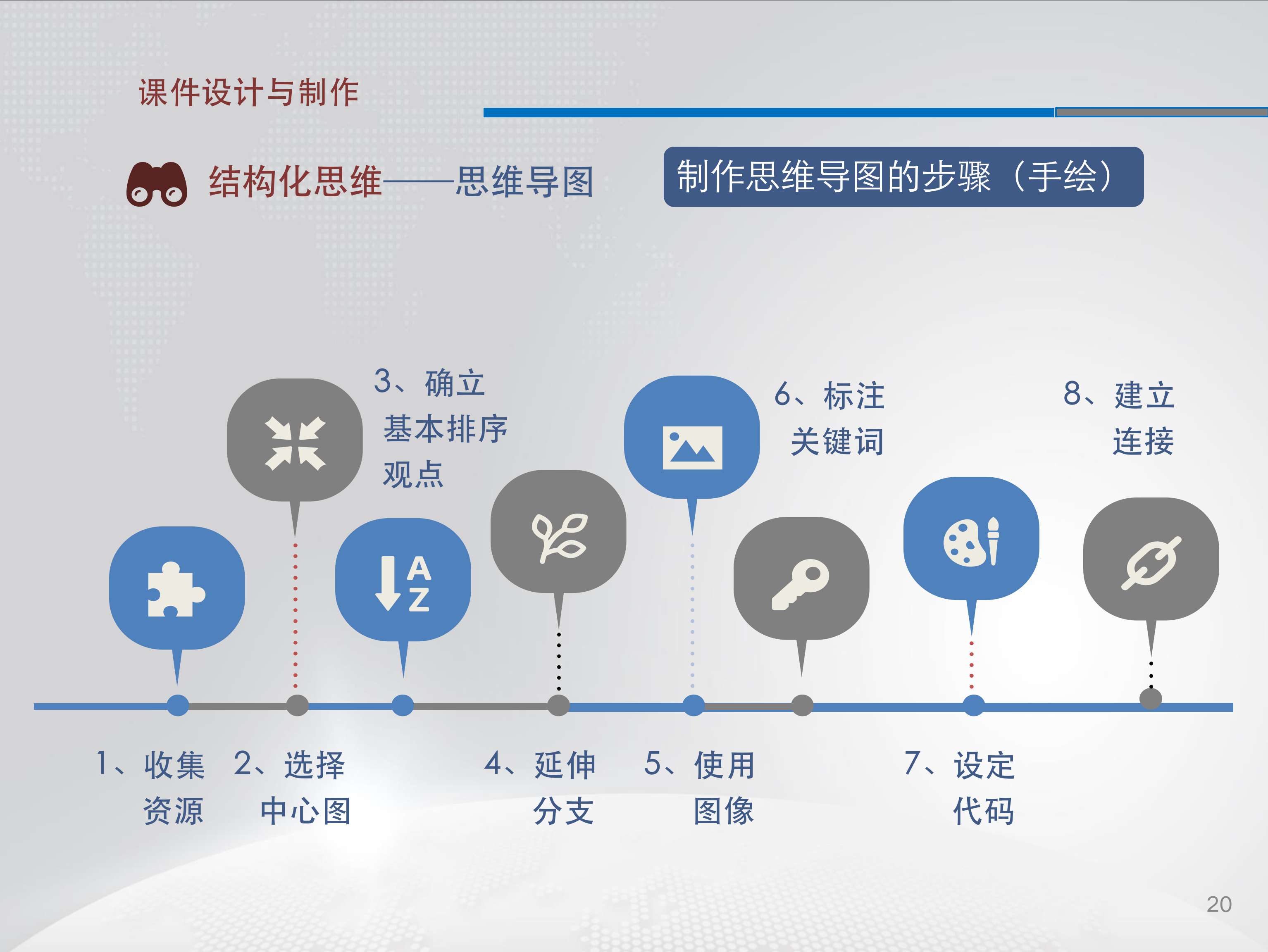 课件设计与制作

结构化思维——思维导图

制作思维导图的步骤（手绘）

3、确立基本排序观点

6、标注关键词

8、建立连接

A
Z

1、收集资源

2、选择中心图

4、延伸分支

5、使用图像

7、设定代码

20